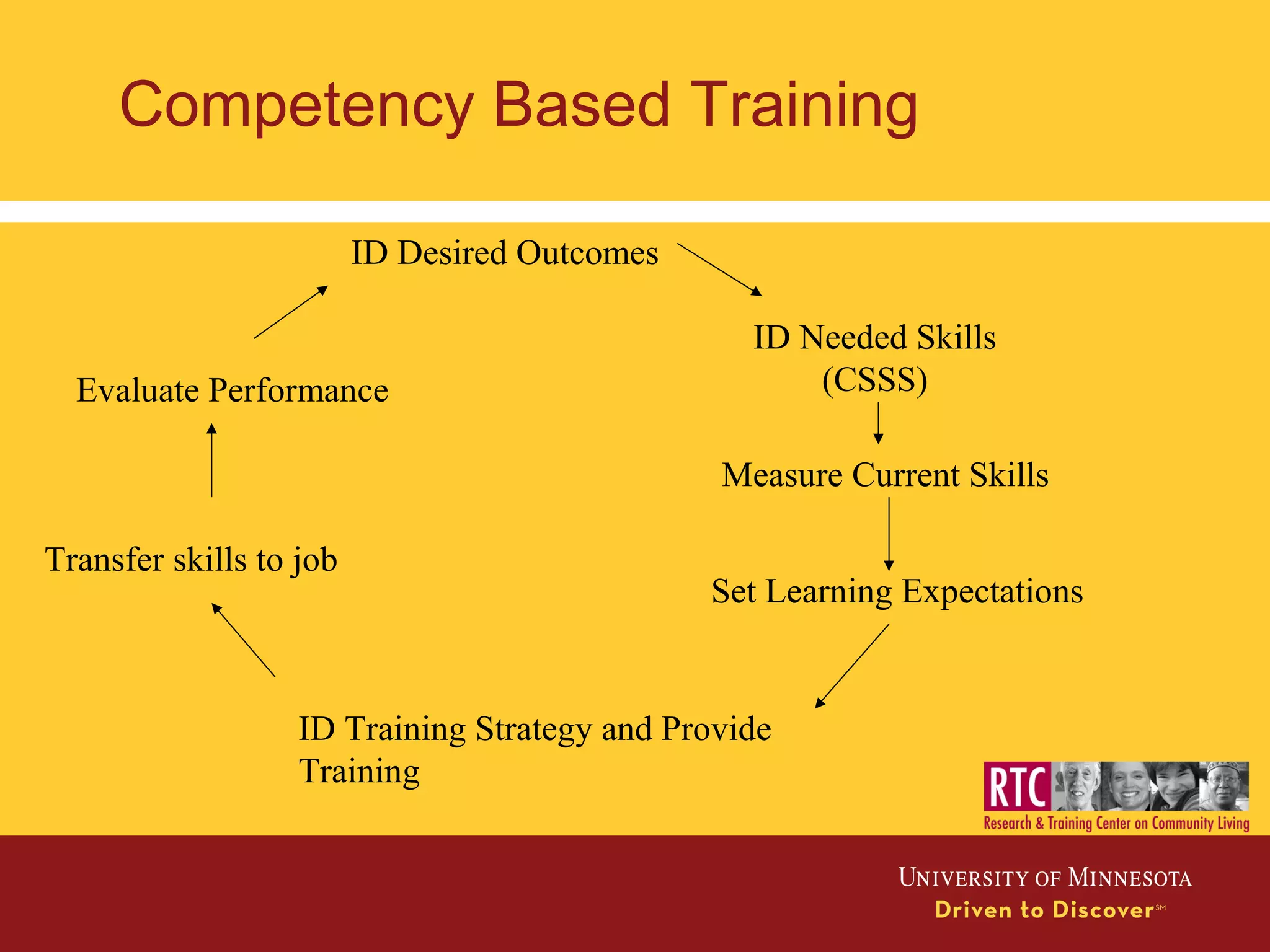 Competency Based Training

ID Desired Outcomes

ID Needed Skills (CSSS)

Measure Current Skills

Set Learning Expectations

ID Training Strategy and Provide Training

Transfer skills to job

Evaluate Performance

RTC
Research & Training Center on Community Living

UNIVERSITY OF MINNESOTA
Driven to Discover℠